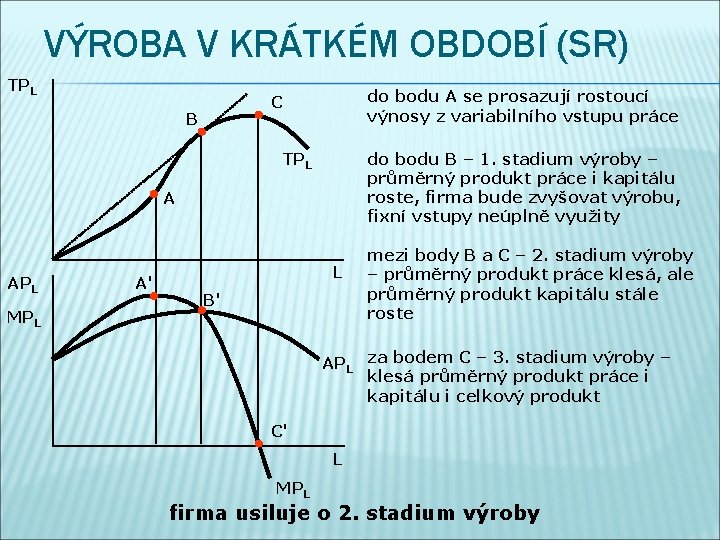 VÝROBA V KRÁTKÉM OBDOBÍ (SR)

$TP_L$
C
B
$TP_L$
A
L
$AP_L$
$MP_L$
A'
B'
$AP_L$
C'
L
$MP_L$

do bodu A se prosazují rostoucí výnosy z variabilního vstupu práce

do bodu B – 1. stadium výroby – průměrný produkt práce i kapitálu roste, firma bude zvyšovat výrobu, fixní vstupy neúplně využity

mezi body B a C – 2. stadium výroby – průměrný produkt práce klesá, ale průměrný produkt kapitálu stále roste

za bodem C – 3. stadium výroby – klesá průměrný produkt práce i kapitálu i celkový produkt

firma usiluje o 2. stadium výroby